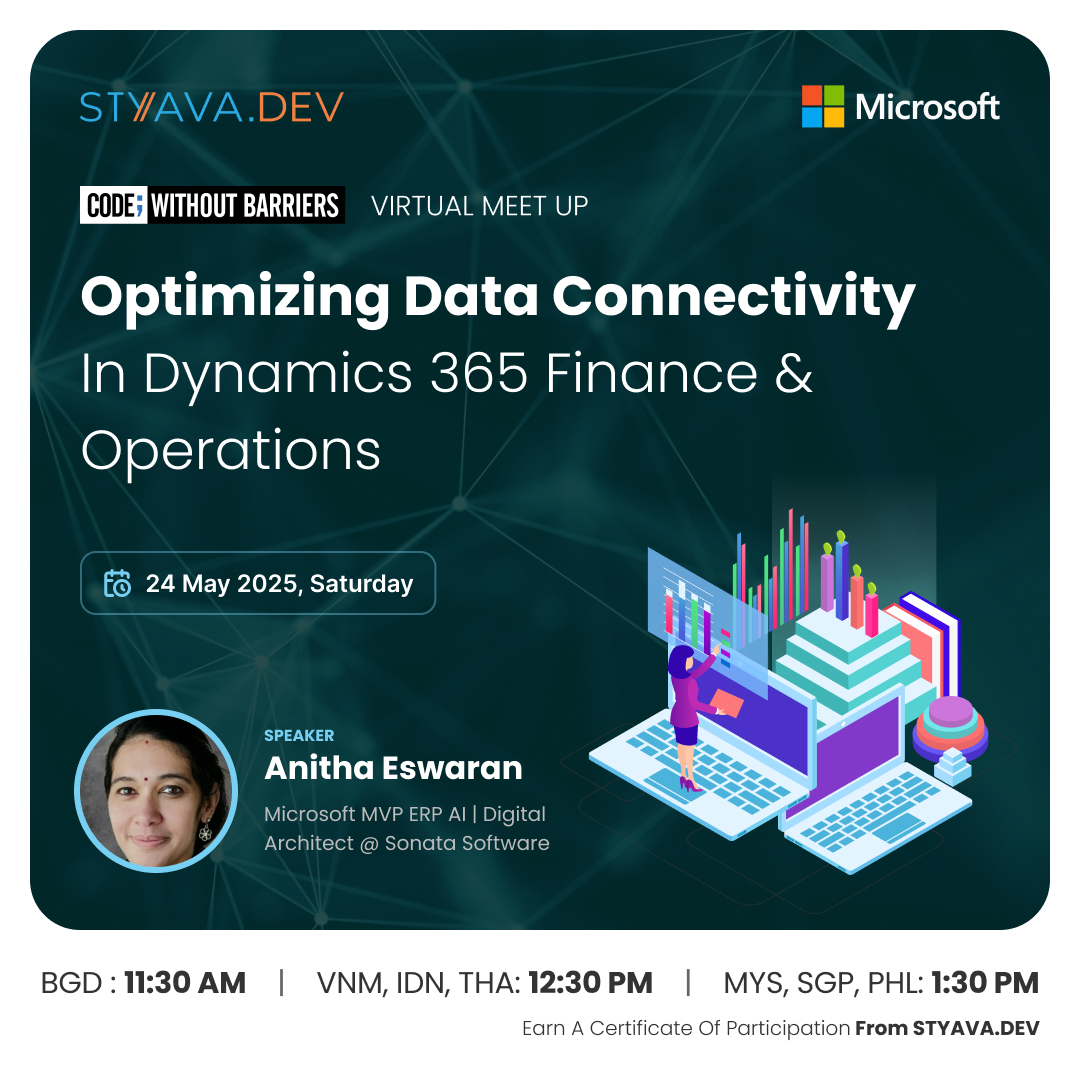 STYAVA.DEV

Microsoft

CODE; WITHOUT BARRIERS VIRTUAL MEET UP

Optimizing Data Connectivity
In Dynamics 365 Finance & Operations

24 May 2025, Saturday

SPEAKER
Anitha Eswaran
Microsoft MVP ERP AI | Digital Architect @ Sonata Software

BGD : 11:30 AM | VNM, IDN, THA: 12:30 PM | MYS, SGP, PHL: 1:30 PM

Earn A Certificate Of Participation From STYAVA.DEV